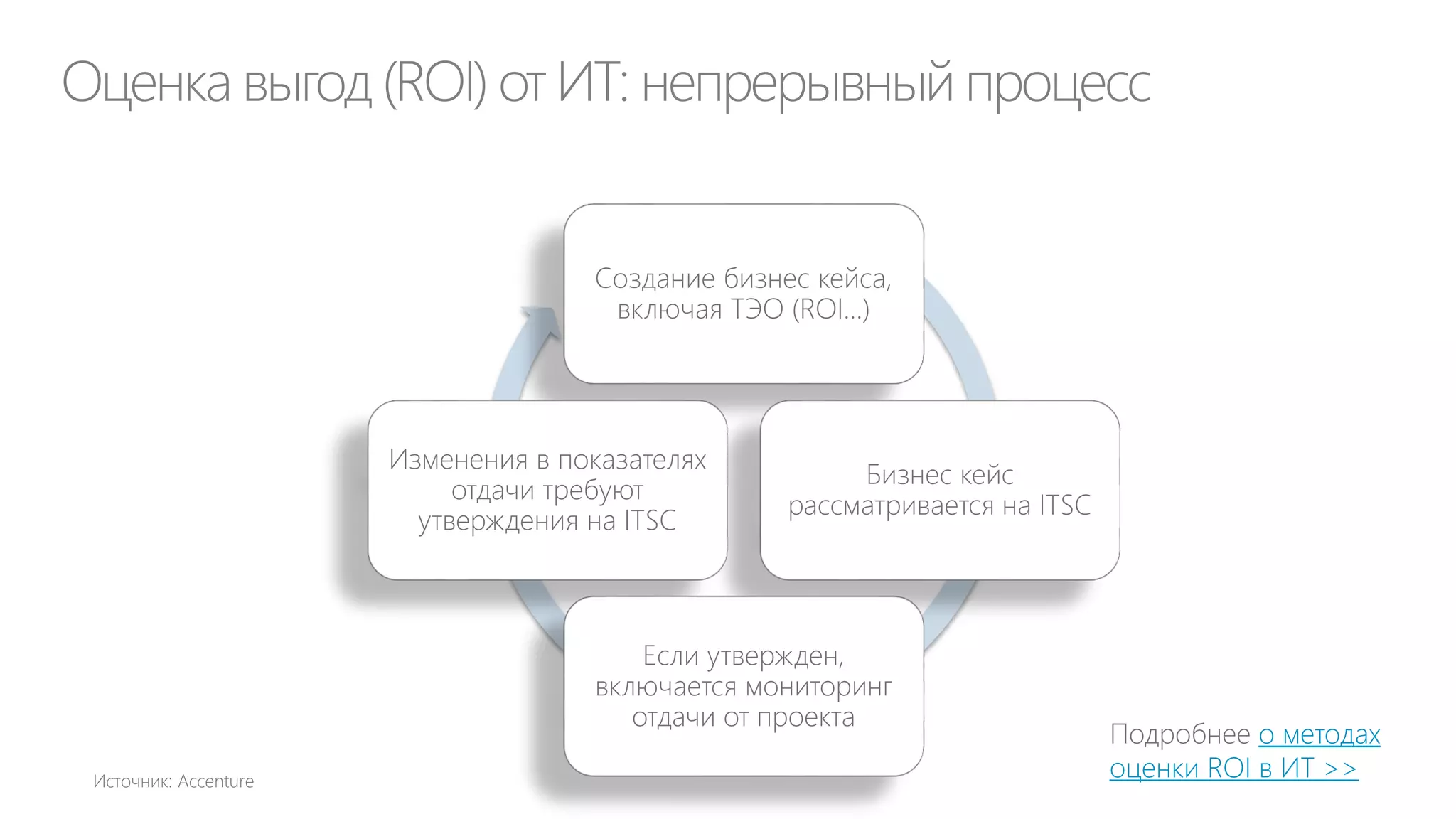 Оценка выгод (ROI) от ИТ: непрерывный процесс

Создание бизнес кейса, включая ТЭО (ROI…)

Бизнес кейс рассматривается на ITSC

Если утвержден, включается мониторинг отдачи от проекта

Изменения в показателях отдачи требуют утверждения на ITSC

Источник: Accenture

Подробнее о методах оценки ROI в ИТ >>